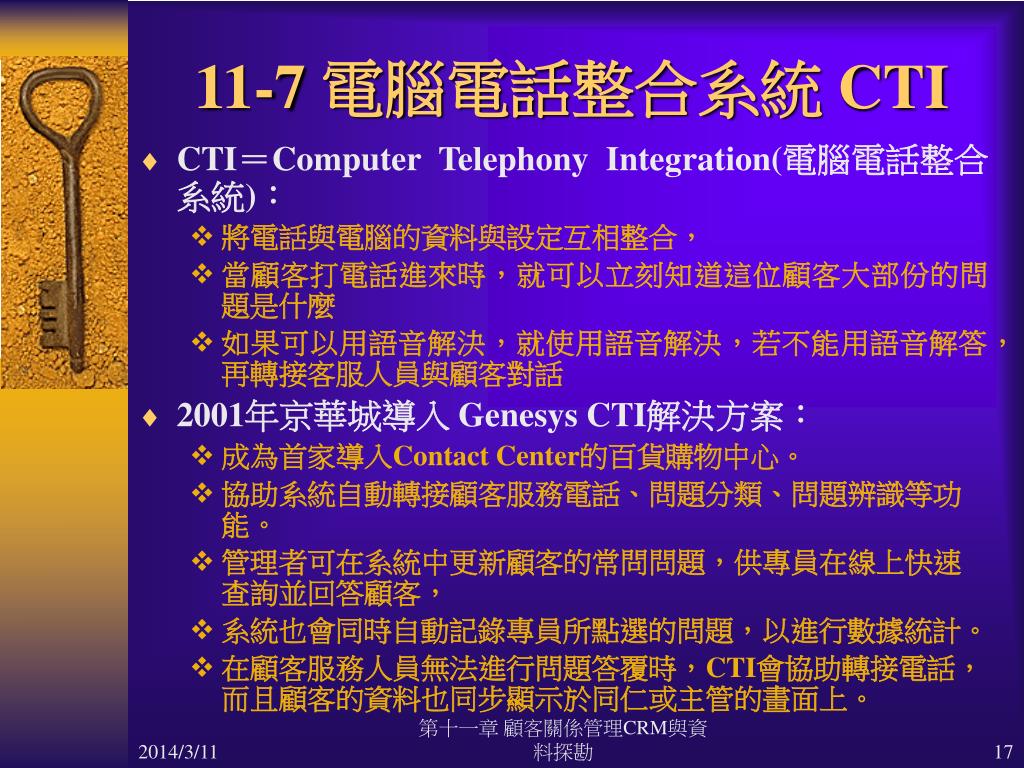 11-7 電腦電話整合系統 CTI

♦ CTI＝Computer Telephony Integration(電腦電話整合系統)：

❖ 將電話與電腦的資料與設定互相整合，

❖ 當顧客打電話進來時，就可以立刻知道這位顧客大部份的問題是什麼

❖ 如果可以用語音解決，就使用語音解決，若不能用語音解答，再轉接客服人員與顧客對話

♦ 2001年京華城導入 Genesys CTI解決方案：

❖ 成為首家導入Contact Center的百貨購物中心。

❖ 協助系統自動轉接顧客服務電話、問題分類、問題辨識等功能。

❖ 管理者可在系統中更新顧客的常問問題，供專員在線上快速查詢並回答顧客，

❖ 系統也會同時自動記錄專員所點選的問題，以進行數據統計。

❖ 在顧客服務人員無法進行問題答覆時，CTI會協助轉接電話，而且顧客的資料也同步顯示於同仁或主管的畫面上。

2014/3/11

第十一章 顧客關係管理CRM與資料探勘

17